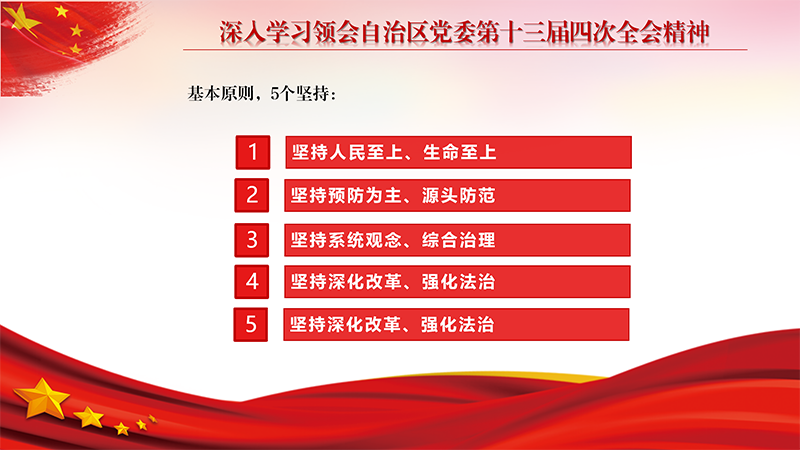 深人学习领会自治区党委第十三届四次全会精神

基本原则，5个坚持：

1 坚持人民至上、生命至上

2 坚持预防为主、源头防范

3 坚持系统观念、综合治理

4 坚持深化改革、强化法治

5 坚持深化改革、强化法治